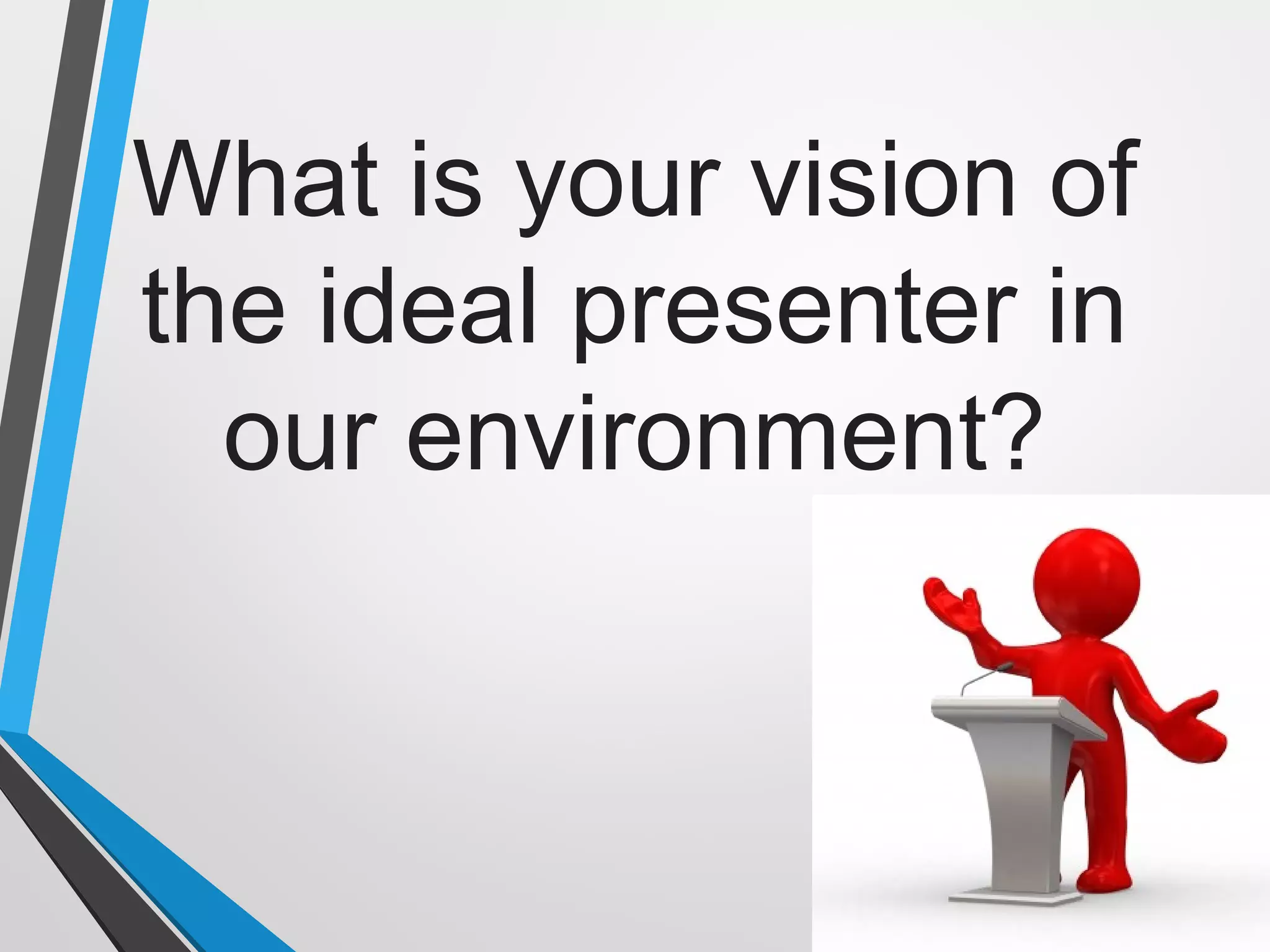 What is your vision of the ideal presenter in our environment?